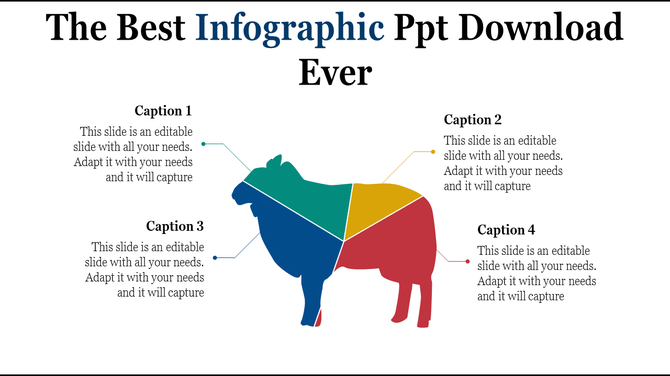 The Best Infographic Ppt Download Ever

Caption 1
This slide is an editable slide with all your needs. Adapt it with your needs and it will capture

Caption 2
This slide is an editable slide with all your needs. Adapt it with your needs and it will capture

Caption 3
This slide is an editable slide with all your needs. Adapt it with your needs and it will capture

Caption 4
This slide is an editable slide with all your needs. Adapt it with your needs and it will capture